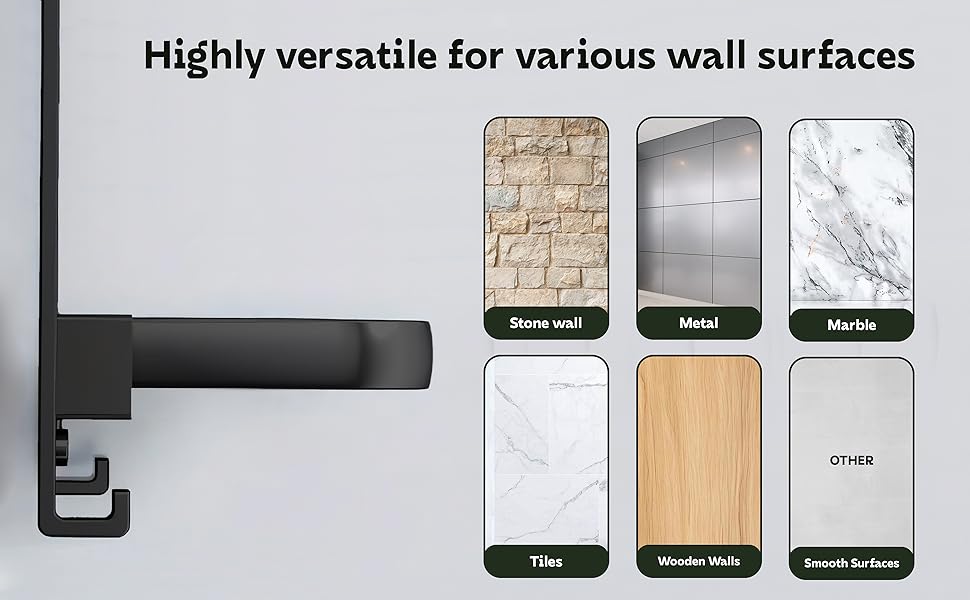 Highly versatile for various wall surfaces

Stone wall

Metal

Marble

Tiles

Wooden Walls

OTHER

Smooth Surfaces